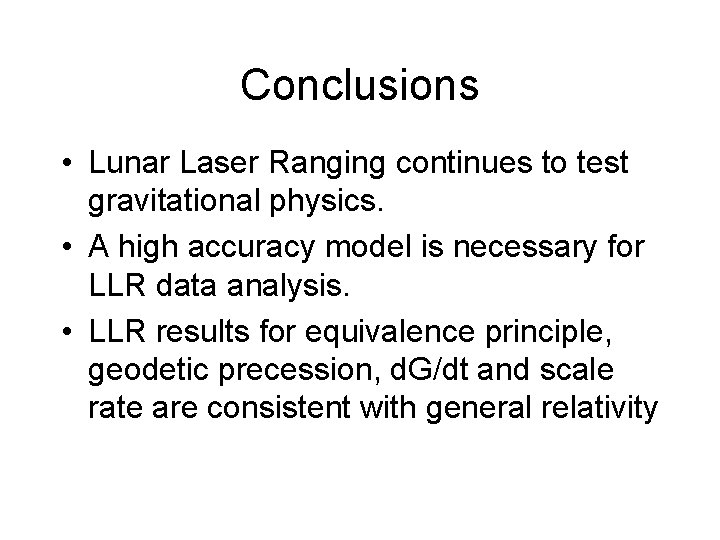 Conclusions

• Lunar Laser Ranging continues to test gravitational physics.

• A high accuracy model is necessary for LLR data analysis.

• LLR results for equivalence principle, geodetic precession, dG/dt and scale rate are consistent with general relativity